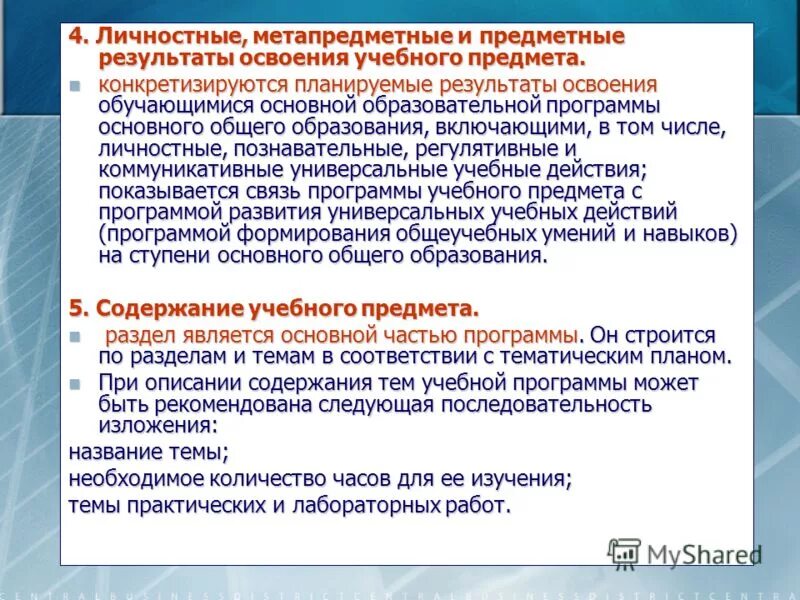 4. Личностные, метапредметные и предметные результаты освоения учебного предмета.

конкретизируются планируемые результаты освоения обучающимися основной образовательной программы основного общего образования, включающими, в том числе, личностные, познавательные, регулятивные и коммуникативные универсальные учебные действия; показывается связь программы учебного предмета с программой развития универсальных учебных действий (программой формирования общеучебных умений и навыков) на ступени основного общего образования.

5. Содержание учебного предмета.

раздел является основной частью программы. Он строится по разделам и темам в соответствии с тематическим планом.

При описании содержания тем учебной программы может быть рекомендована следующая последовательность изложения:

название темы;

необходимое количество часов для ее изучения;

темы практических и лабораторных работ.

MyShared

CENTRALBUSINESSDISTRICTCENTRALBUSINESSDISTRICTCENTRA